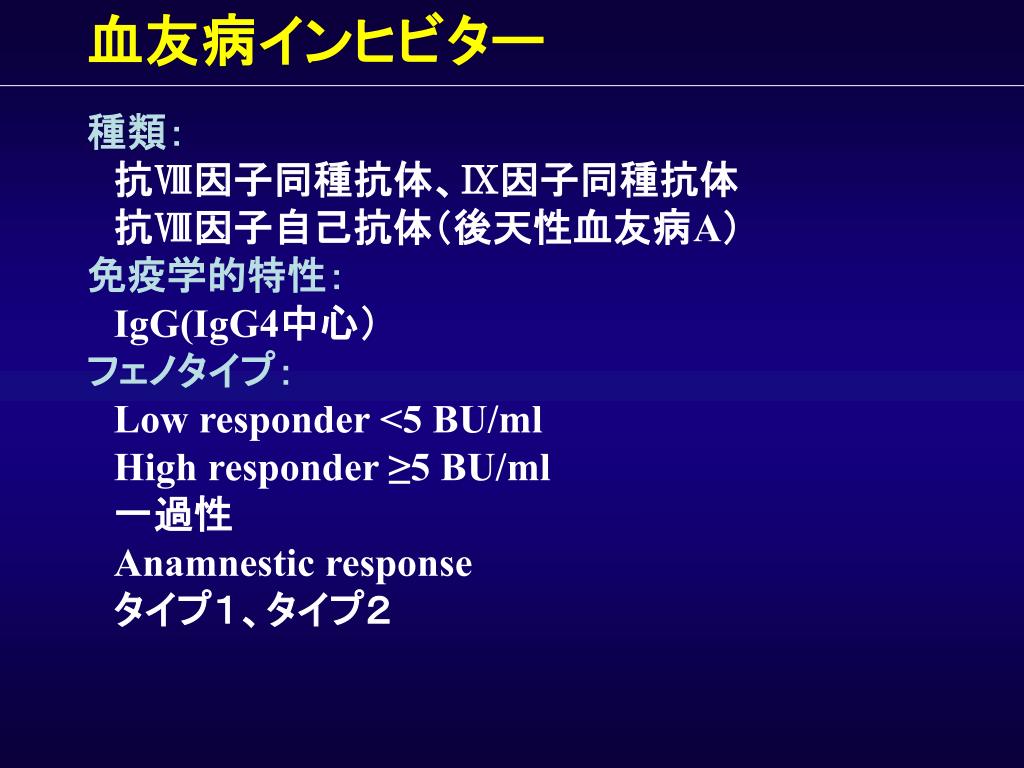 血友病インヒビター

種類：
抗Ⅷ因子同種抗体、Ⅸ因子同種抗体
抗Ⅷ因子自己抗体（後天性血友病A）
免疫学的特性：
IgG(IgG4中心）
フェノタイプ：
Low responder <5 BU/ml
High responder ≥5 BU/ml
一過性
Anamnestic response
タイプ１、タイプ２